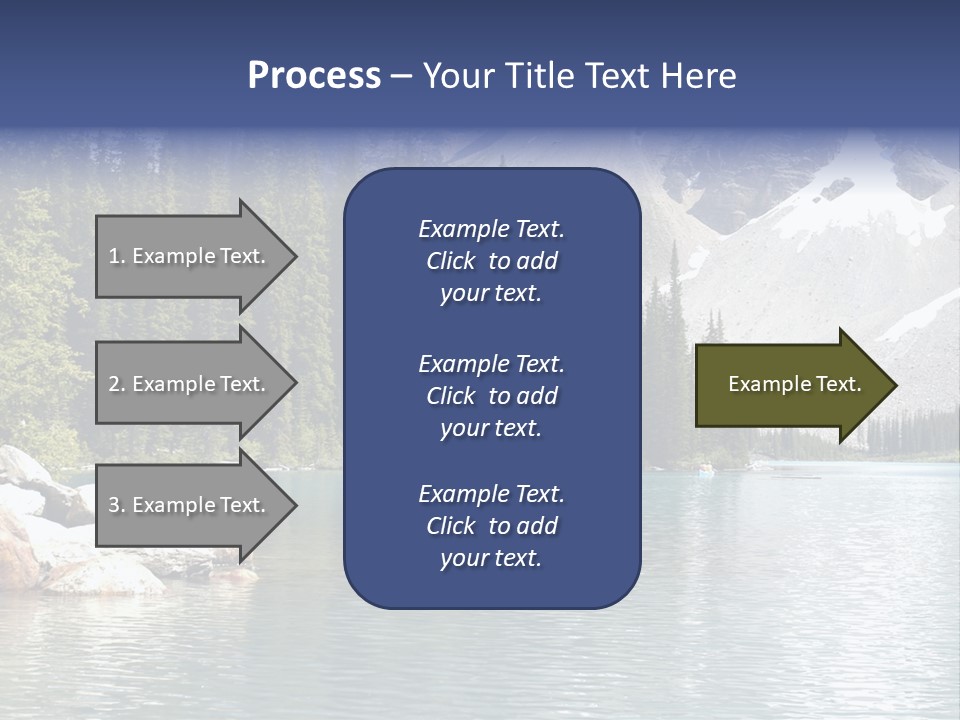 Process – Your Title Text Here

1. Example Text.

2. Example Text.

3. Example Text.

Example Text. Click to add your text.

Example Text. Click to add your text.

Example Text. Click to add your text.

Example Text.